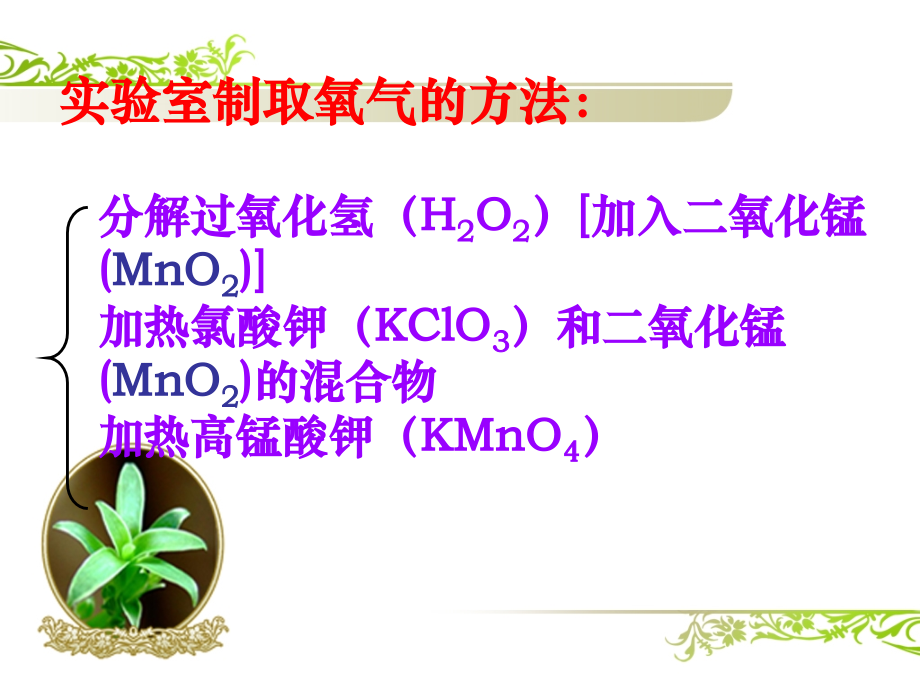 实验室制取氧气的方法:

分解过氧化氢（$H_2O_2$）[加入二氧化锰($MnO_2$)]
加热氯酸钾（$KClO_3$）和二氧化锰($MnO_2$)的混合物
加热高锰酸钾（$KMnO_4$）